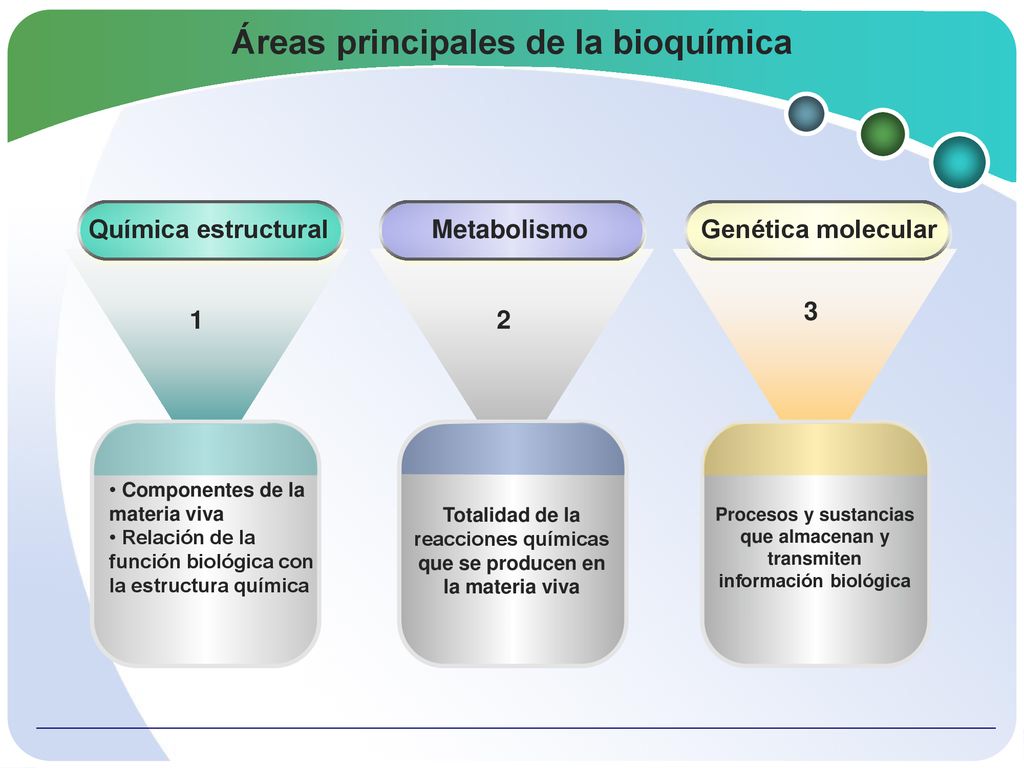 Áreas principales de la bioquímica

Química estructural

1

• Componentes de la materia viva
• Relación de la función biológica con la estructura química

Metabolismo

2

Totalidad de la reacciones químicas que se producen en la materia viva

Genética molecular

3

Procesos y sustancias que almacenan y transmiten información biológica